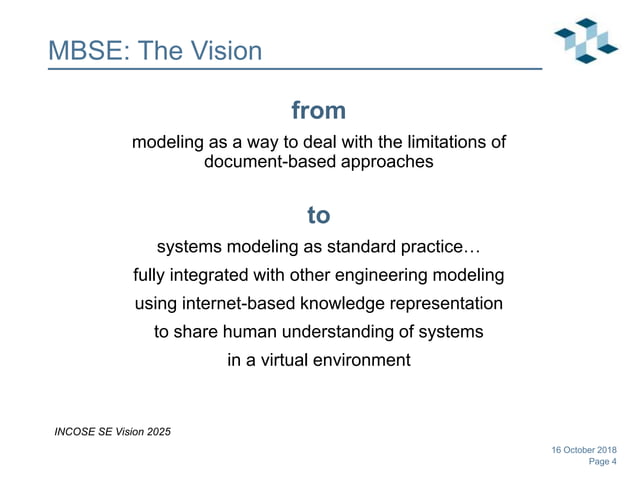 MBSE: The Vision

from

modeling as a way to deal with the limitations of document-based approaches

to

systems modeling as standard practice…

fully integrated with other engineering modeling

using internet-based knowledge representation

to share human understanding of systems

in a virtual environment

INCOSE SE Vision 2025

16 October 2018
Page 4